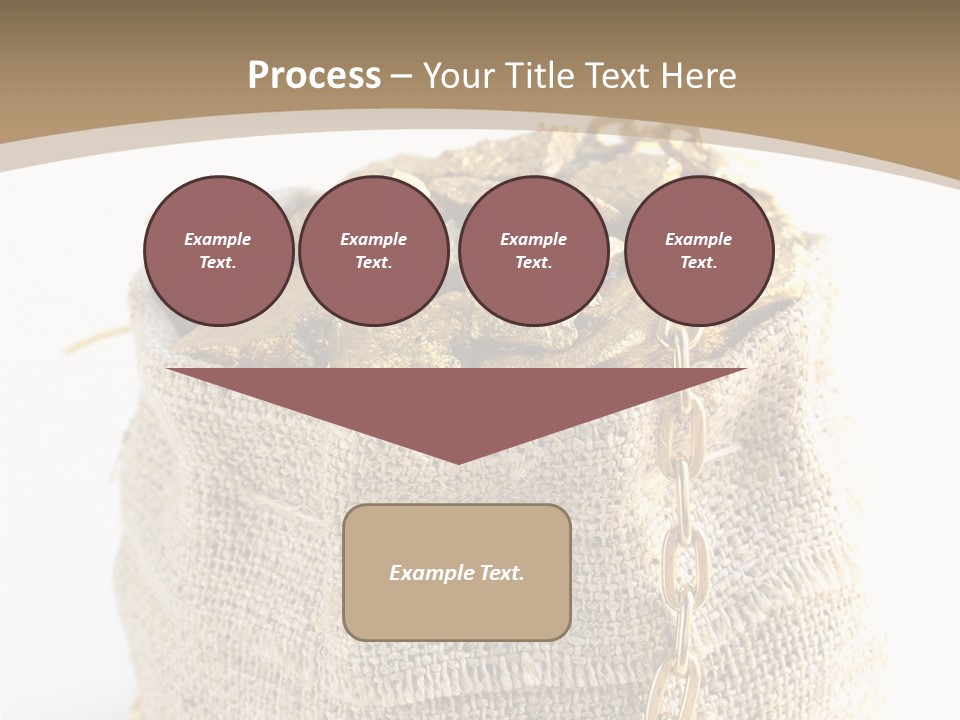 Process – Your Title Text Here

Example Text.

Example Text.

Example Text.

Example Text.

Example Text.